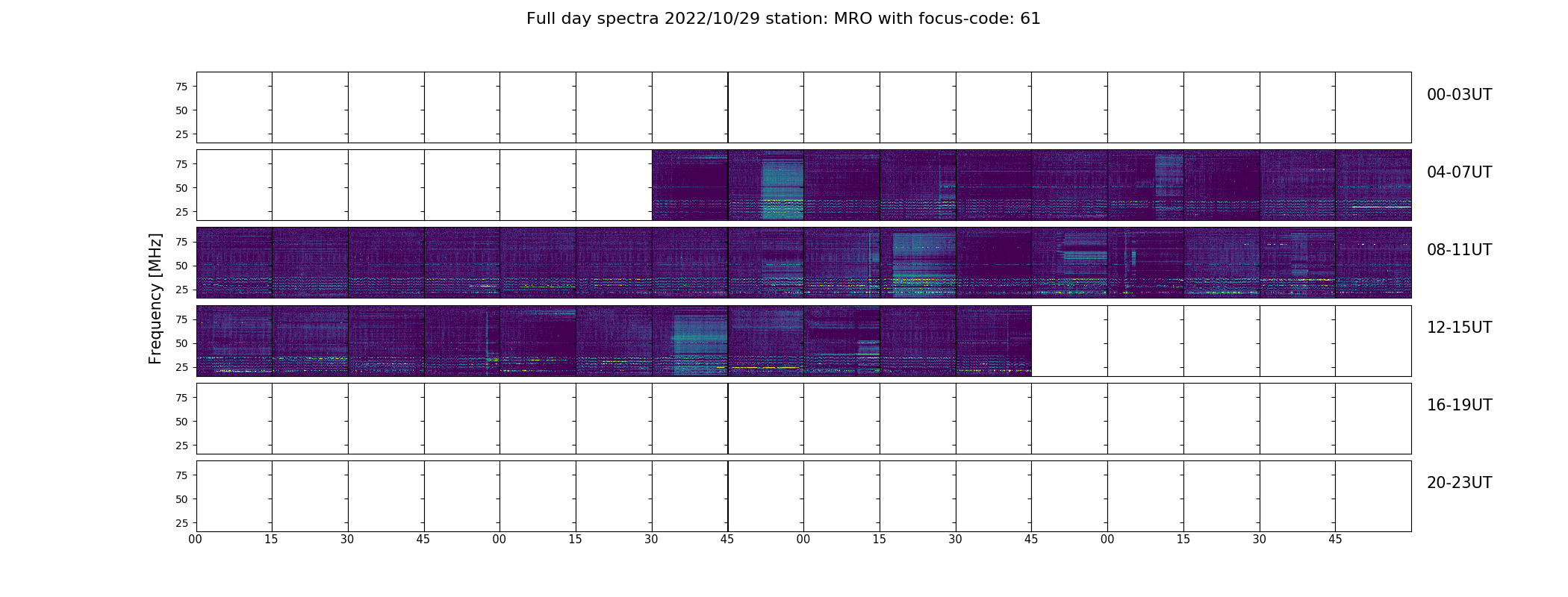 Full day spectra 2022/10/29 station: MRO with focus-code: 61

Frequency [MHz]

75
50
25

00-03UT

75
50
25

04-07UT

75
50
25

08-11UT

75
50
25

12-15UT

75
50
25

16-19UT

75
50
25

20-23UT

00 15 30 45 00 15 30 45 00 15 30 45 00 15 30 45